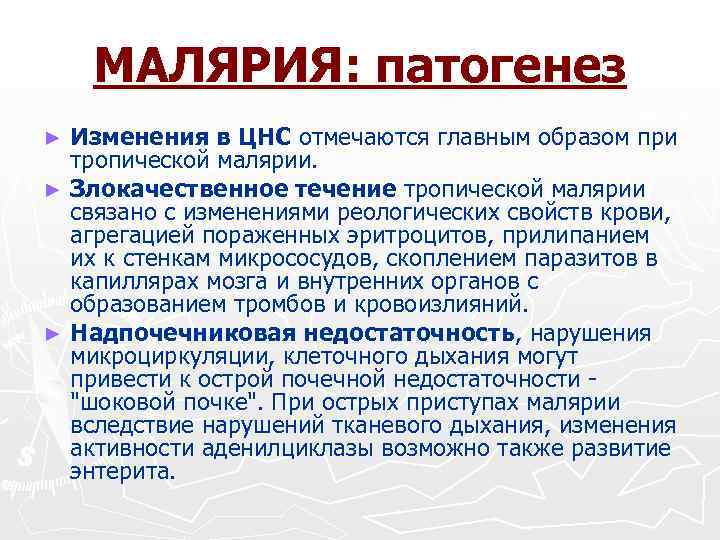 МАЛЯРИЯ: патогенез

► Изменения в ЦНС отмечаются главным образом при тропической малярии.

► Злокачественное течение тропической малярии связано с изменениями реологических свойств крови, агрегацией пораженных эритроцитов, прилипанием их к стенкам микрососудов, скоплением паразитов в капиллярах мозга и внутренних органов с образованием тромбов и кровоизлияний.

► Надпочечниковая недостаточность, нарушения микроциркуляции, клеточного дыхания могут привести к острой почечной недостаточности - "шоковой почке". При острых приступах малярии вследствие нарушений тканевого дыхания, изменения активности аденилциклазы возможно также развитие энтерита.